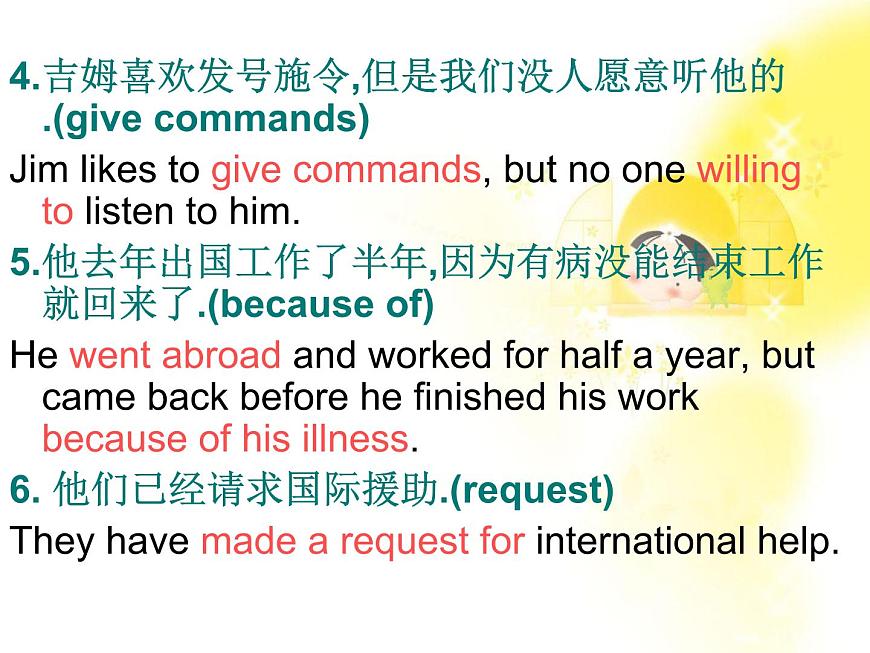 4.吉姆喜欢发号施令,但是我们没人愿意听他的.(give commands)

Jim likes to give commands, but no one willing to listen to him.

5.他去年出国工作了半年,因为有病没能结束工作就回来了.(because of)

He went abroad and worked for half a year, but came back before he finished his work because of his illness.

6. 他们已经请求国际援助.(request)

They have made a request for international help.